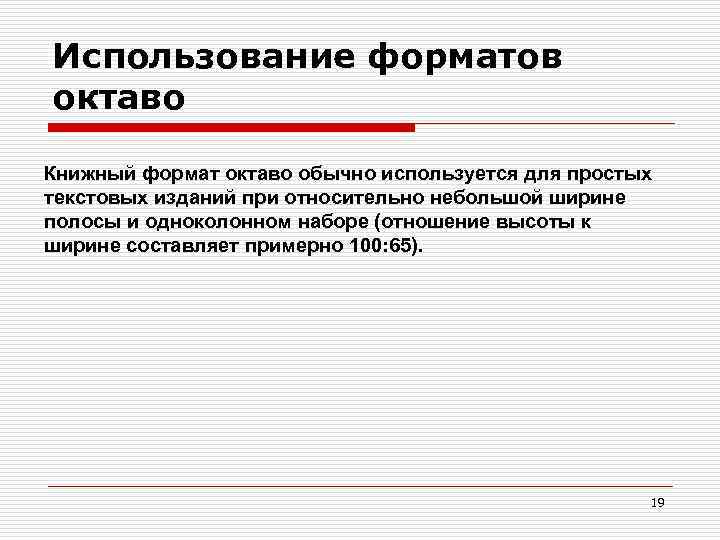 Использование форматов октаво

Книжный формат октаво обычно используется для простых текстовых изданий при относительно небольшой ширине полосы и одноколонном наборе (отношение высоты к ширине составляет примерно 100:65).

19